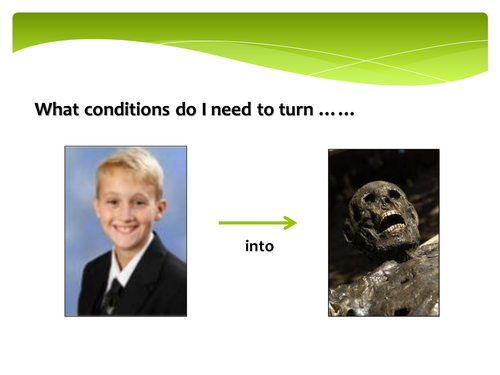 What conditions do I need to turn ……

into